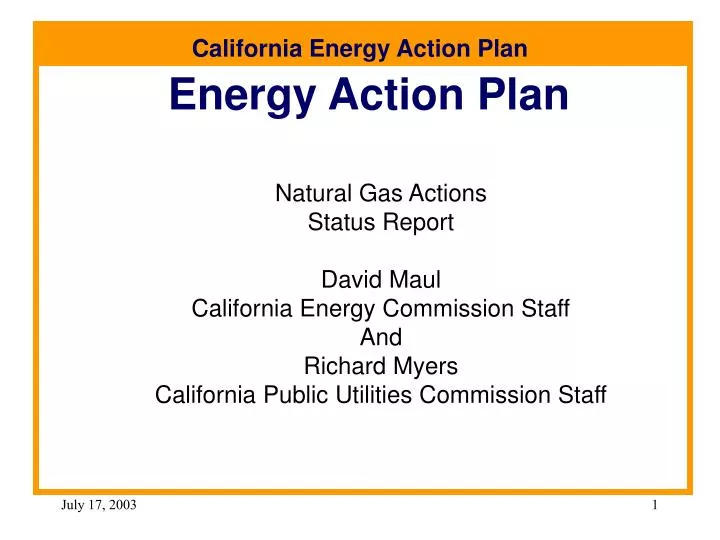 California Energy Action Plan

Energy Action Plan

Natural Gas Actions
Status Report

David Maul
California Energy Commission Staff
And
Richard Myers
California Public Utilities Commission Staff

July 17, 2003

1